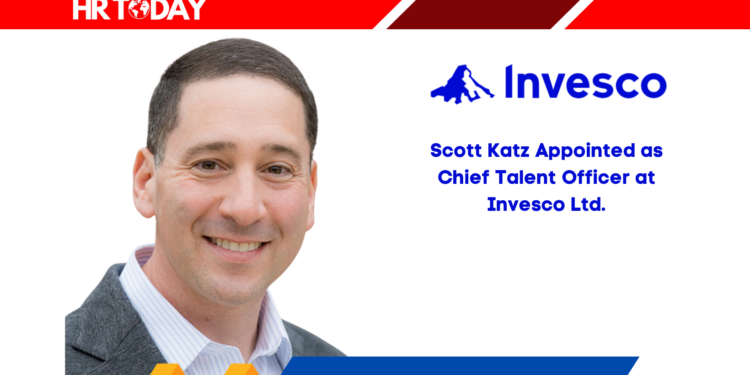 HR TODAY

Invesco

Scott Katz Appointed as Chief Talent Officer at Invesco Ltd.